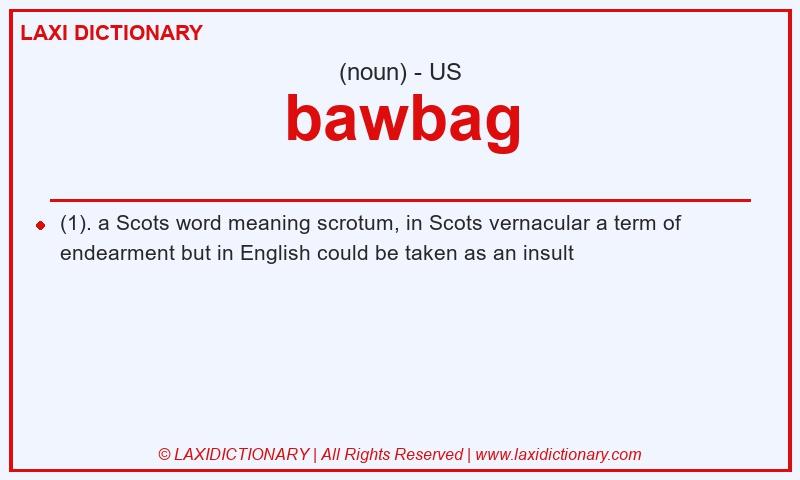 LAXI DICTIONARY

(noun) - US

bawbag

(1). a Scots word meaning scrotum, in Scots vernacular a term of endearment but in English could be taken as an insult

© LAXIDICTIONARY | All Rights Reserved | www.laxidictionary.com